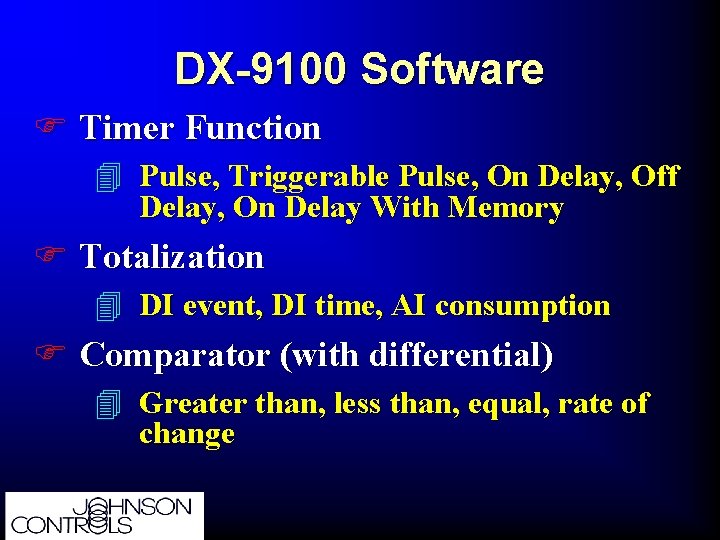 DX-9100 Software

Timer Function

Pulse, Triggerable Pulse, On Delay, Off Delay, On Delay With Memory

Totalization

DI event, DI time, AI consumption

Comparator (with differential)

Greater than, less than, equal, rate of change

JOHNSON CONTROLS